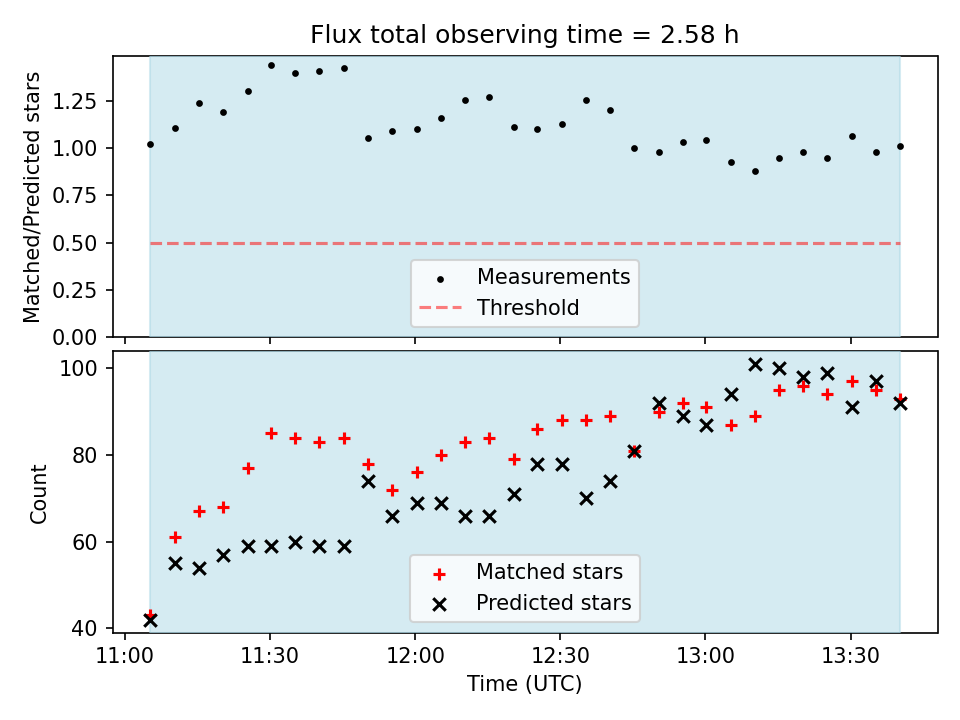 Flux total observing time = 2.58 h

Matched/Predicted stars

1.25
1.00
0.75
0.50
0.25
0.00

Measurements
Threshold

Count

100
80
60
40

Matched stars
Predicted stars

11:00
11:30
12:00
12:30
13:00
13:30

Time (UTC)